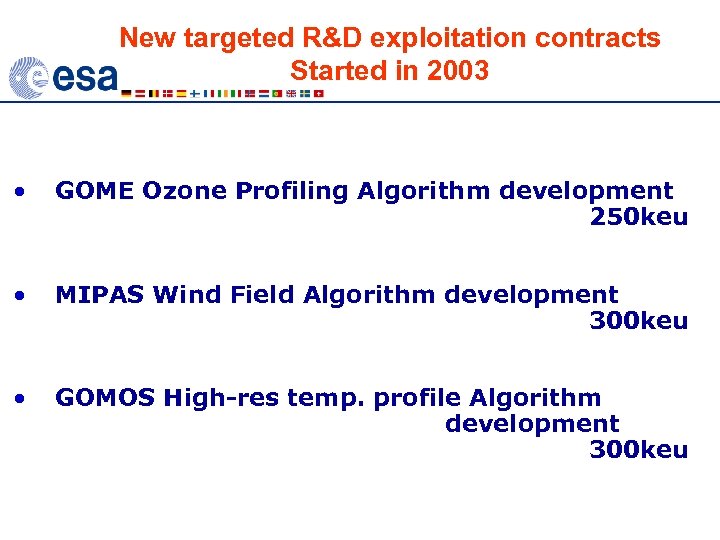 New targeted R&D exploitation contracts
Started in 2003

esa

• GOME Ozone Profiling Algorithm development
250keu

• MIPAS Wind Field Algorithm development
300keu

• GOMOS High-res temp. profile Algorithm development
300keu